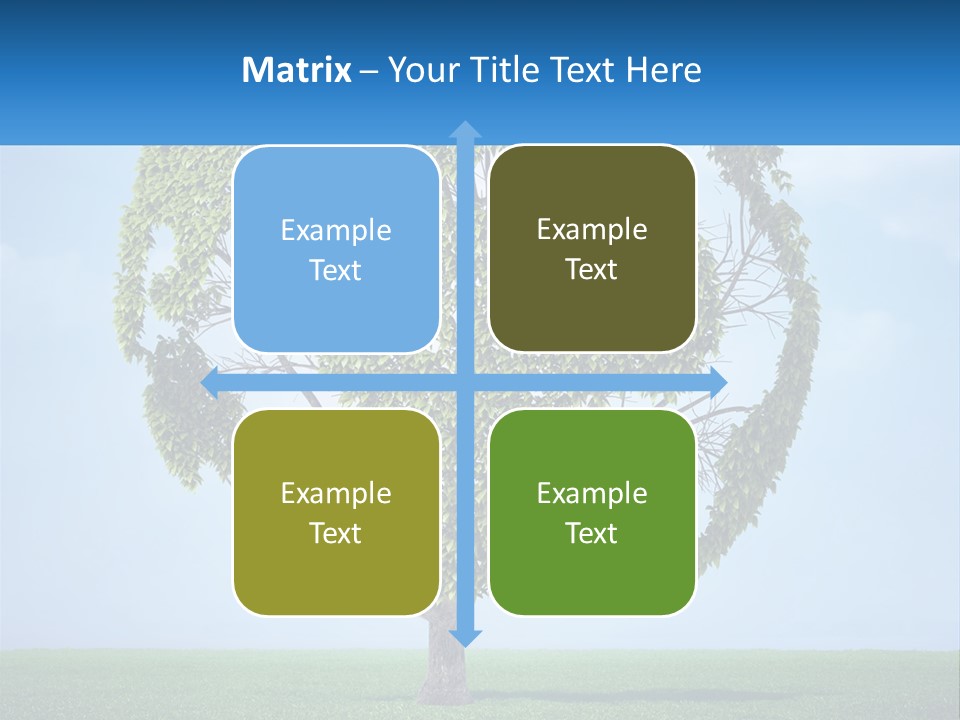 Matrix – Your Title Text Here

Example Text

Example Text

Example Text

Example Text